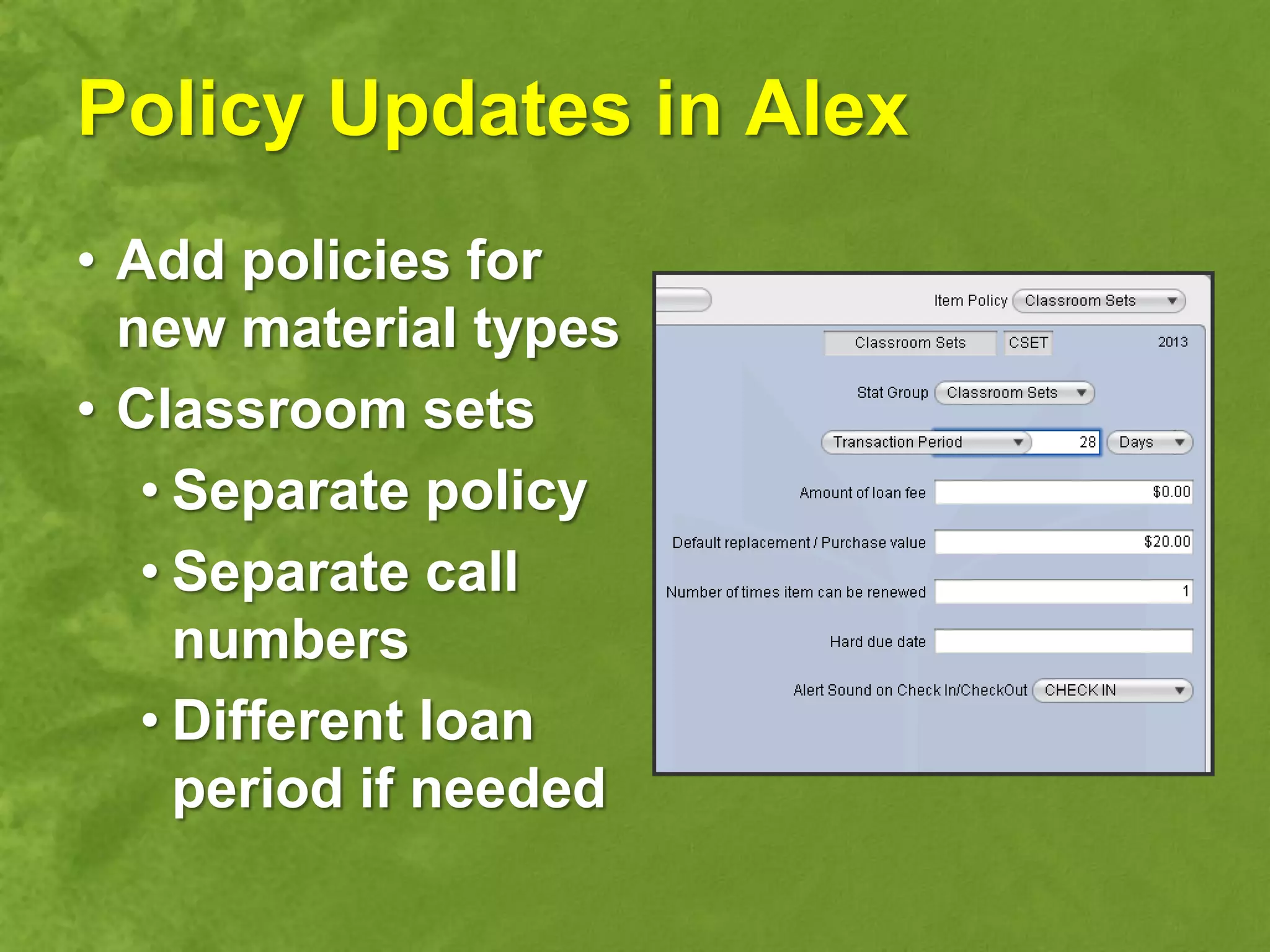 Policy Updates in Alex

• Add policies for new material types
• Classroom sets
  • Separate policy
  • Separate call numbers
  • Different loan period if needed

Item Policy Classroom Sets
Classroom Sets CSET 2013
Stat Group Classroom Sets
Transaction Period 28 Days
Amount of loan fee $0.00
Default replacement / Purchase value $20.00
Number of times item can be renewed 1
Hard due date
Alert Sound on Check In/CheckOut CHECK IN